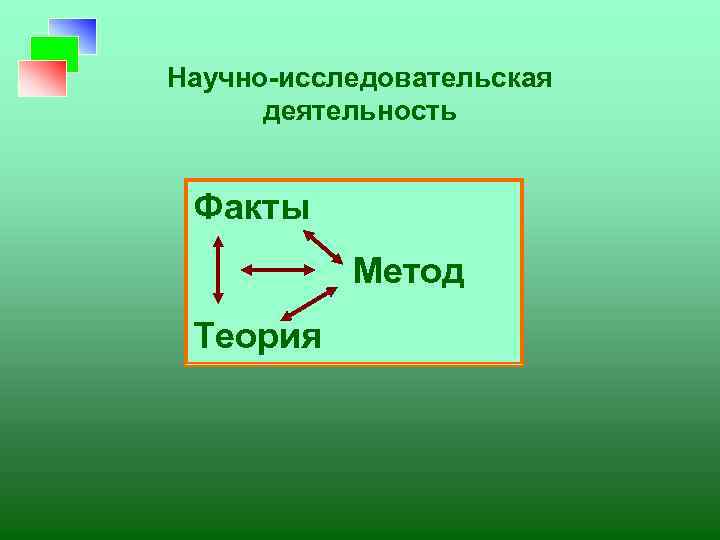 Научно-исследовательская деятельность

Факты

Метод

Теория